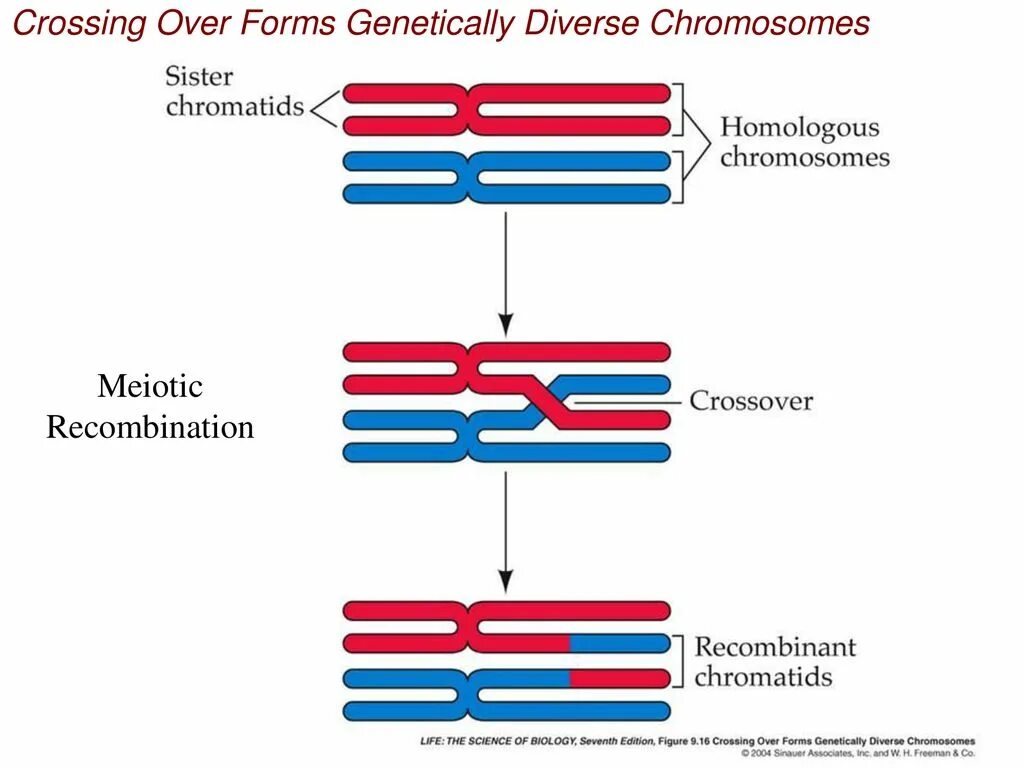 Crossing Over Forms Genetically Diverse Chromosomes

Sister chromatids

Homologous chromosomes

Meiotic Recombination

Crossover

Recombinant chromatids

LIFE: THE SCIENCE OF BIOLOGY, Seventh Edition, Figure 9.16 Crossing Over Forms Genetically Diverse Chromosomes
© 2004 Sinauer Associates, Inc. and W. H. Freeman & Co.